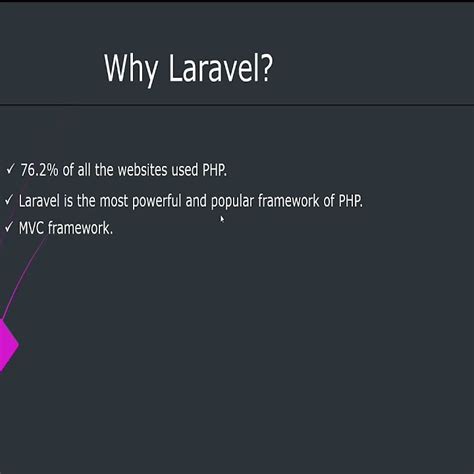 Why Laravel?

✓ 76.2% of all the websites used PHP.

✓ Laravel is the most powerful and popular framework of PHP.

✓ MVC framework.